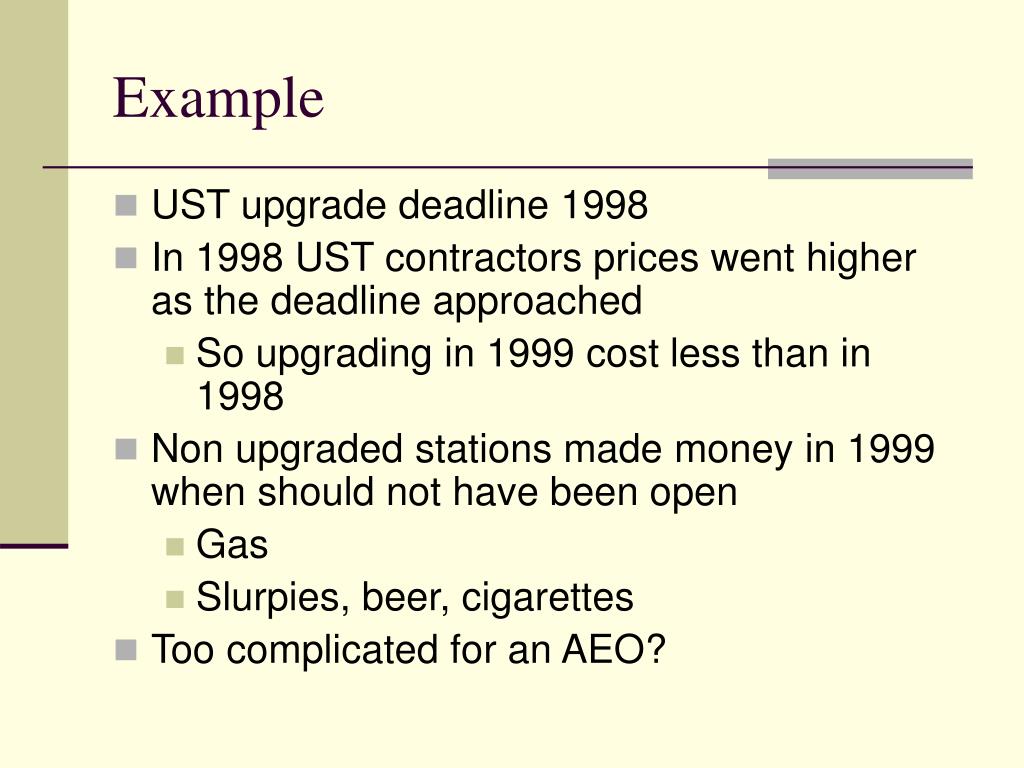 Example

UST upgrade deadline 1998

In 1998 UST contractors prices went higher as the deadline approached

So upgrading in 1999 cost less than in 1998

Non upgraded stations made money in 1999 when should not have been open

Gas

Slurpies, beer, cigarettes

Too complicated for an AEO?